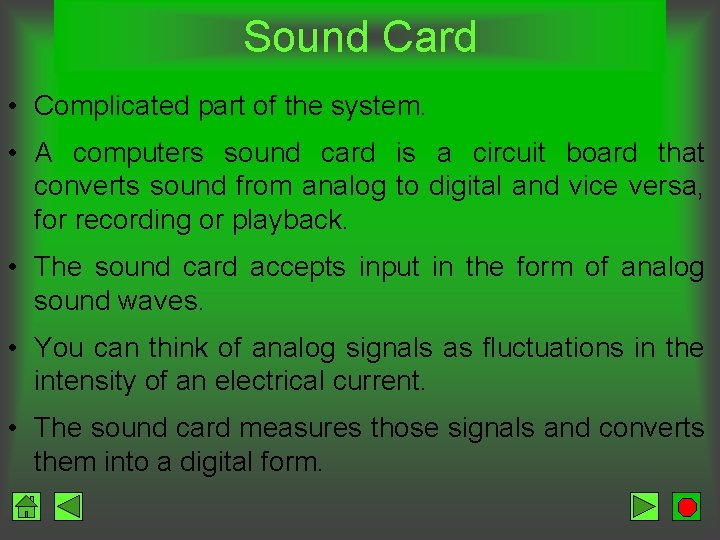 Sound Card

• Complicated part of the system.

• A computers sound card is a circuit board that converts sound from analog to digital and vice versa, for recording or playback.

• The sound card accepts input in the form of analog sound waves.

• You can think of analog signals as fluctuations in the intensity of an electrical current.

• The sound card measures those signals and converts them into a digital form.